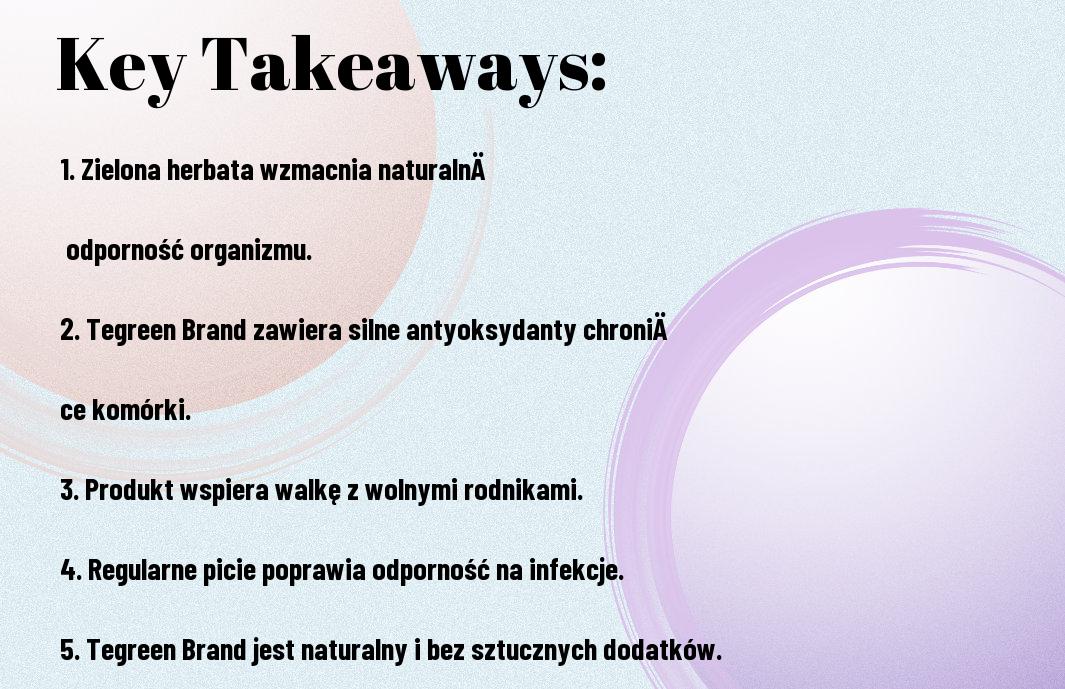 Key Takeaways:

1. Zielona herbata wzmacnia naturalnÄ

odporność organizmu.

2. Tegreen Brand zawiera silne antyoksydanty chroniÄ

ce komórki.

3. Produkt wspiera walkę z wolnymi rodnikami.

4. Regularne picie poprawia odporność na infekcje.

5. Tegreen Brand jest naturalny i bez sztucznych dodatków.